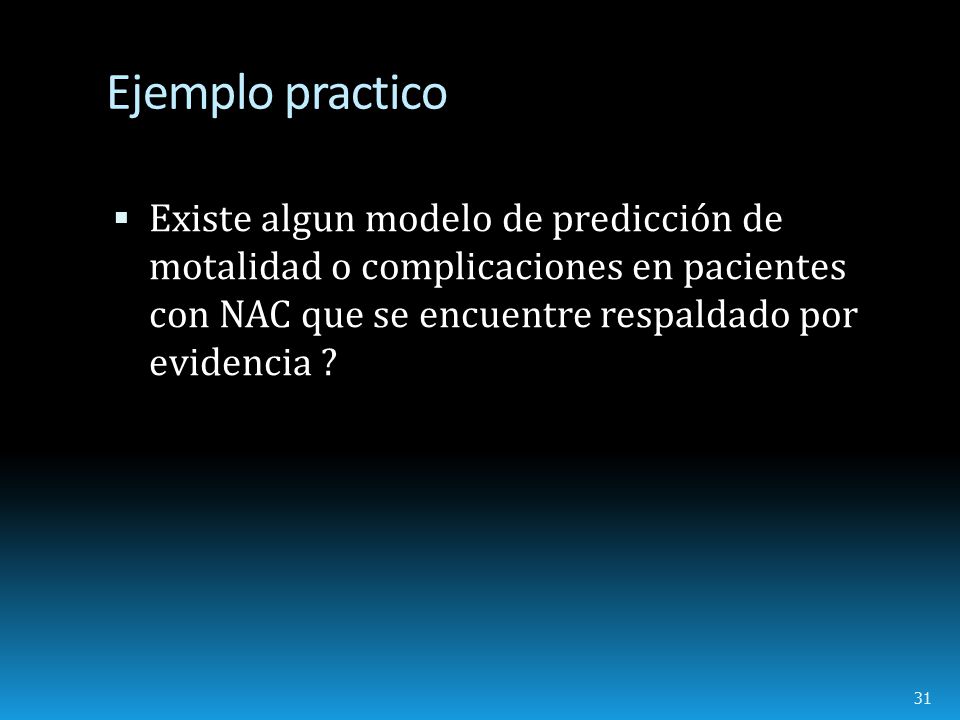 Ejemplo practico

▪ Existe algun modelo de predicción de motalidad o complicaciones en pacientes con NAC que se encuentre respaldado por evidencia ?

31